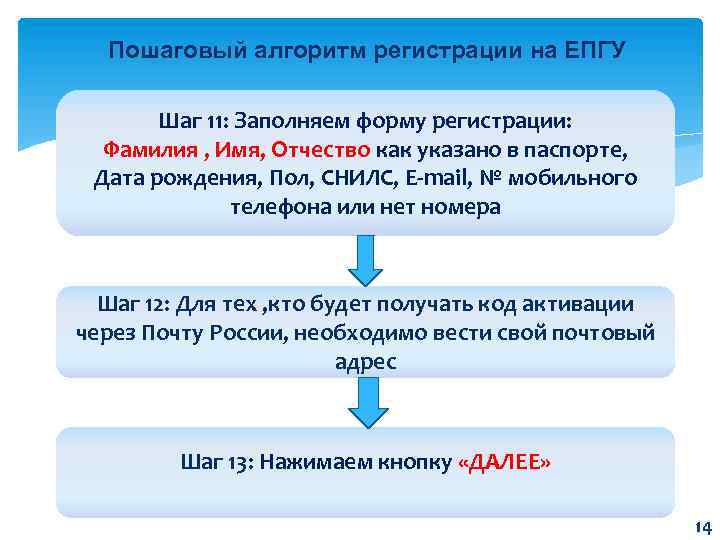 Пошаговый алгоритм регистрации на ЕПГУ

Шаг 11: Заполняем форму регистрации:
Фамилия , Имя, Отчество как указано в паспорте, Дата рождения, Пол, СНИЛС, E-mail, № мобильного телефона или нет номера

Шаг 12: Для тех ,кто будет получать код активации через Почту России, необходимо вести свой почтовый адрес

Шаг 13: Нажимаем кнопку «ДАЛЕЕ»

14